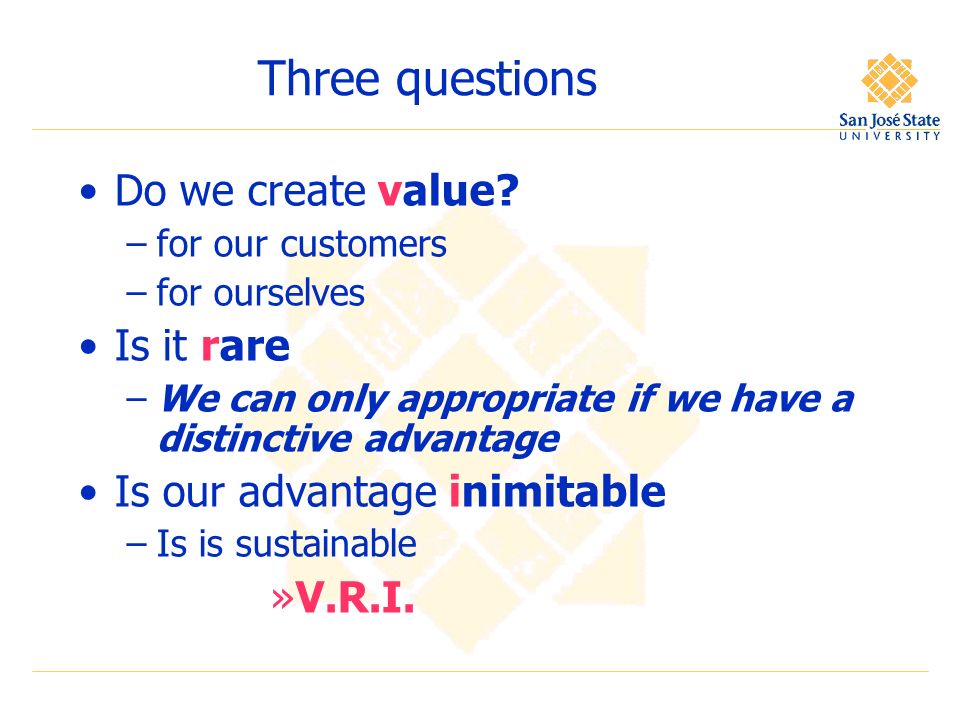 Three questions

San José State
UNIVERSITY

• Do we create value?
– for our customers
– for ourselves
• Is it rare
– We can only appropriate if we have a distinctive advantage
• Is our advantage inimitable
– Is is sustainable
» V.R.I.